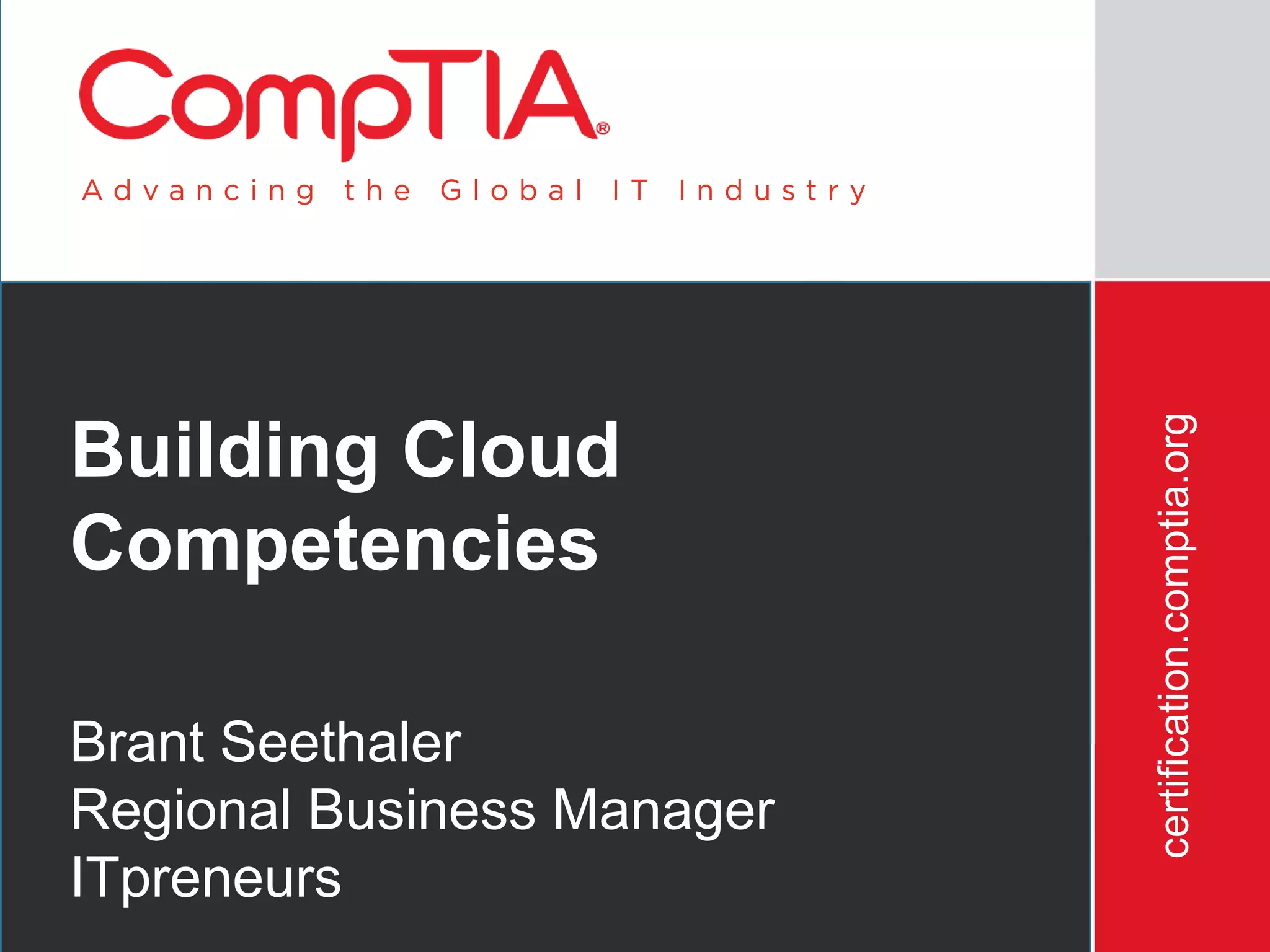 CompTIA®

Advancing the Global IT Industry

Building Cloud Competencies

Brant Seethaler
Regional Business Manager
ITpreneurs

certification.comptia.org